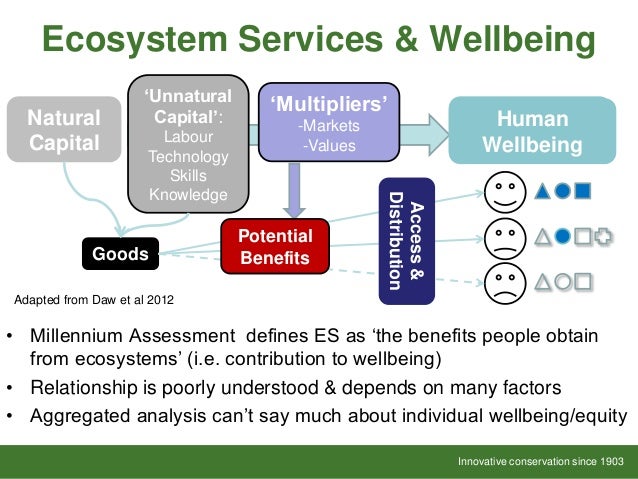 Ecosystem Services & Wellbeing

Natural Capital

'Unnatural Capital': Labour Technology Skills Knowledge

'Multipliers' -Markets -Values

Human Wellbeing

Goods

Potential Benefits

Access & Distribution

Adapted from Daw et al 2012

• Millennium Assessment defines ES as 'the benefits people obtain from ecosystems' (i.e. contribution to wellbeing)
• Relationship is poorly understood & depends on many factors
• Aggregated analysis can't say much about individual wellbeing/equity

Innovative conservation since 1903